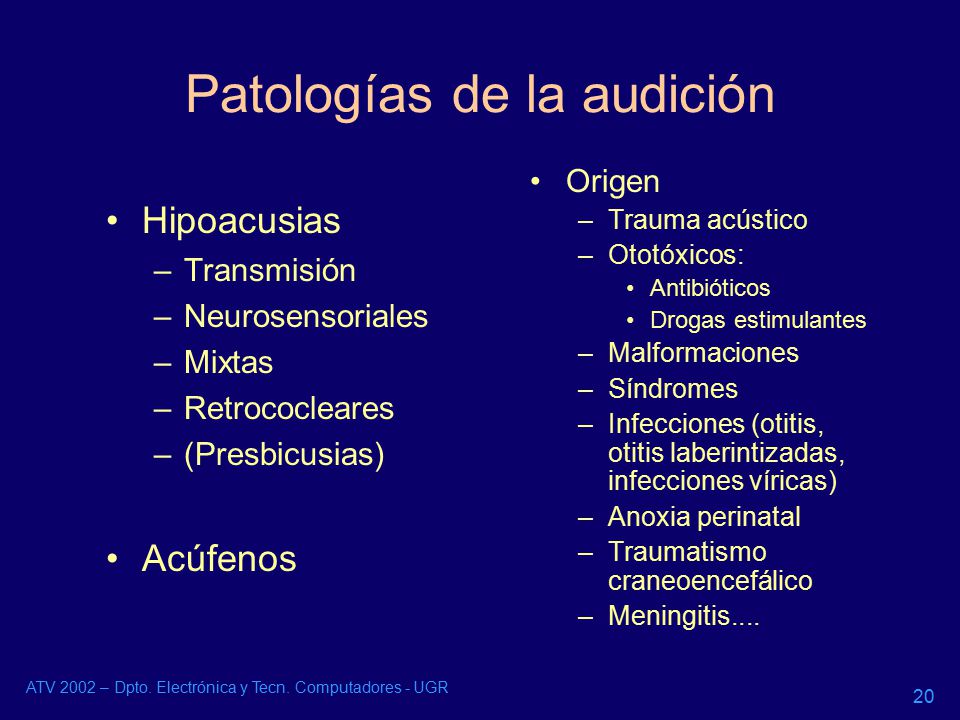 Patologías de la audición

• Hipoacusias
– Transmisión
– Neurosensoriales
– Mixtas
– Retrococleares
– (Presbicusias)

• Acúfenos

• Origen
– Trauma acústico
– Ototóxicos:
• Antibióticos
• Drogas estimulantes
– Malformaciones
– Síndromes
– Infecciones (otitis, otitis laberintizadas, infecciones víricas)
– Anoxia perinatal
– Traumatismo craneoencefálico
– Meningitis....

ATV 2002 – Dpto. Electrónica y Tecn. Computadores - UGR

20